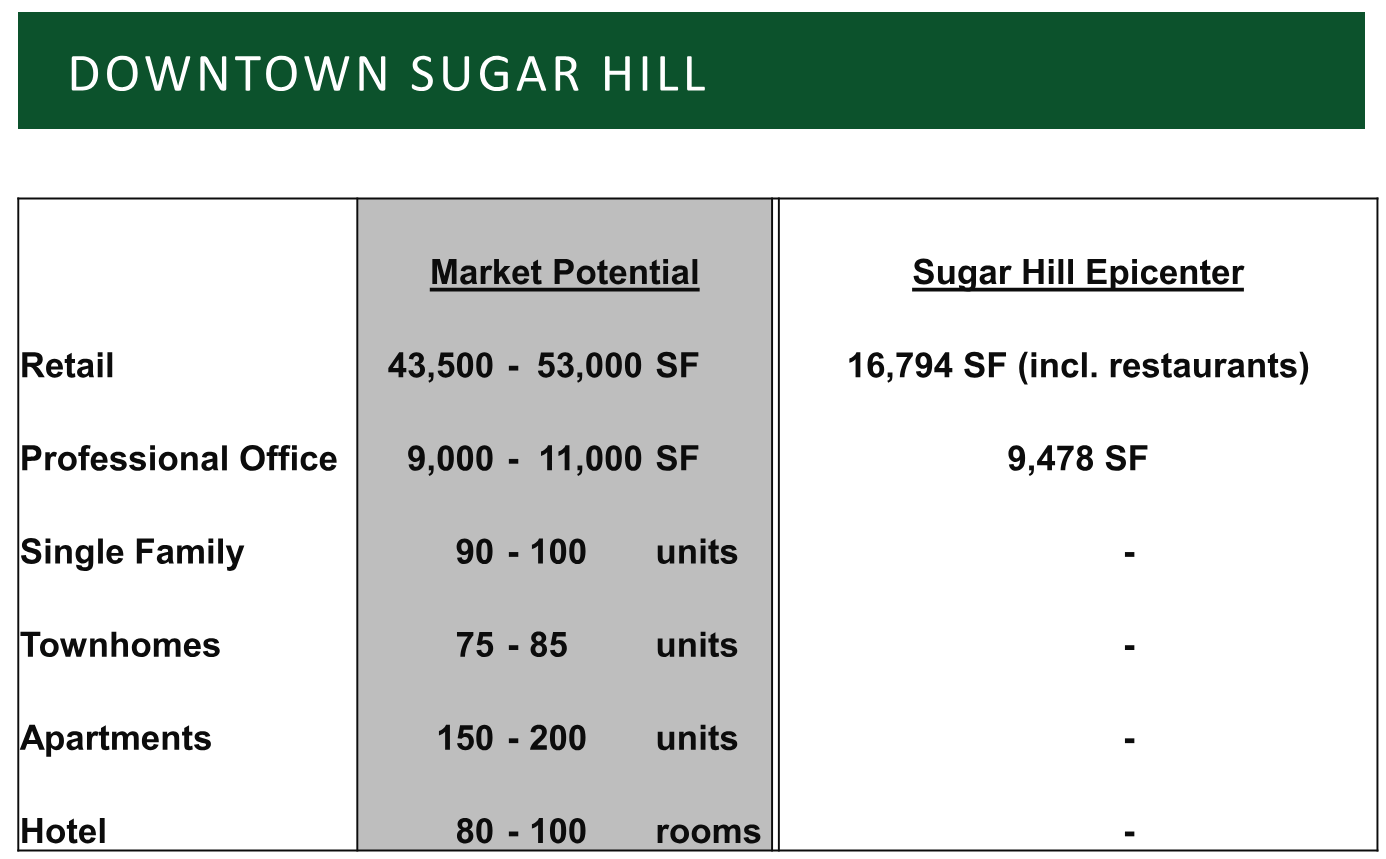 DOWNTOWN SUGAR HILL

|  | Market Potential | Sugar Hill Epicenter |
|---|---|---|
| Retail | 43,500 - 53,000 SF | 16,794 SF (incl. restaurants) |
| Professional Office | 9,000 - 11,000 SF | 9,478 SF |
| Single Family | 90 - 100 units | - |
| Townhomes | 75 - 85 units | - |
| Apartments | 150 - 200 units | - |
| Hotel | 80 - 100 rooms | - |